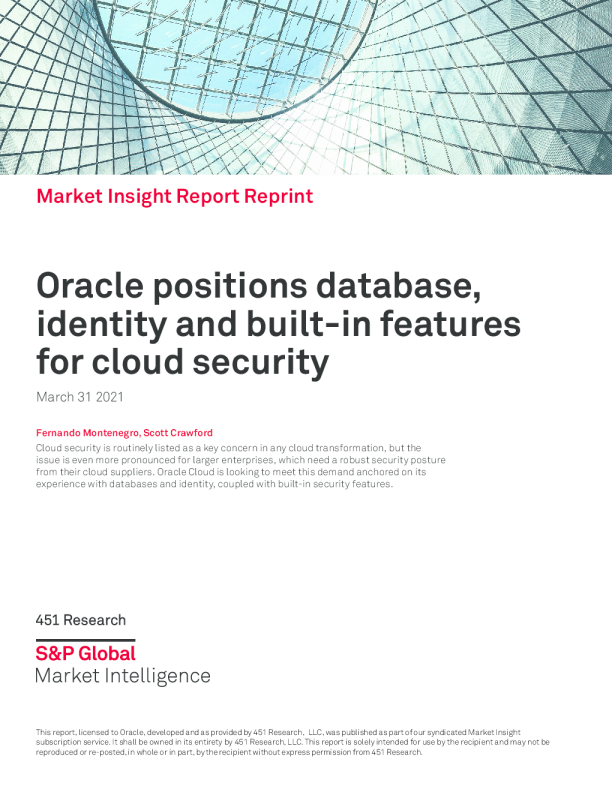 Market Insight Report Reprint

Oracle positions database, identity and built-in features for cloud security

March 31 2021

Fernando Montenegro, Scott Crawford

Cloud security is routinely listed as a key concern in any cloud transformation, but the issue is even more pronounced for larger enterprises, which need a robust security posture from their cloud suppliers. Oracle Cloud is looking to meet this demand anchored on its experience with databases and identity, coupled with built-in security features.

451 Research

S&P Global
Market Intelligence

This report, licensed to Oracle, developed and as provided by 451 Research, LLC, was published as part of our syndicated Market Insight subscription service. It shall be owned in its entirety by 451 Research, LLC. This report is solely intended for use by the recipient and may not be reproduced or re-posted, in whole or in part, by the recipient without express permission from 451 Research.